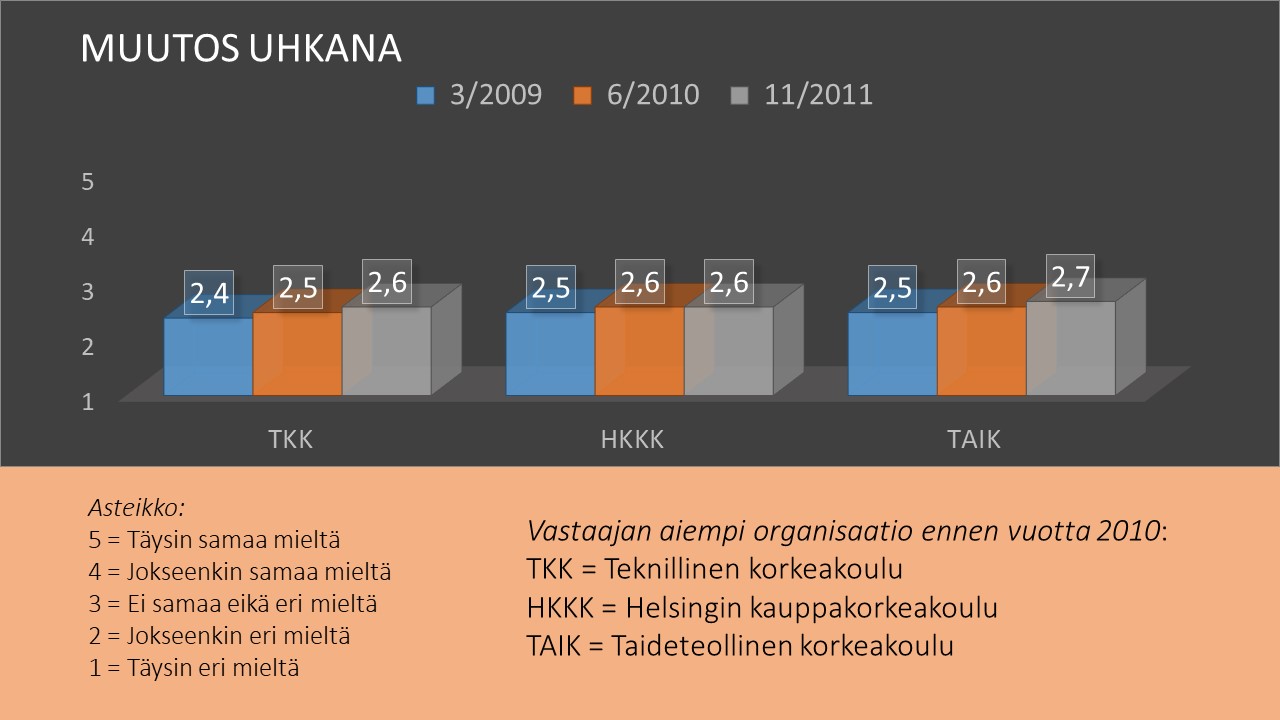 MUUTOS UHKANA

3/2009 6/2010 11/2011

5
4
3
2
1

2,4 2,5 2,6
2,5 2,6 2,6
2,5 2,6 2,7

TKK HKKK TAIK

Asteikko:
5 = Täysin samaa mieltä
4 = Jokseenkin samaa mieltä
3 = Ei samaa eikä eri mieltä
2 = Jokseenkin eri mieltä
1 = Täysin eri mieltä

Vastaajan aiempi organisaatio ennen vuotta 2010:
TKK = Teknillinen korkeakoulu
HKKK = Helsingin kauppakorkeakoulu
TAIK = Taideteollinen korkeakoulu